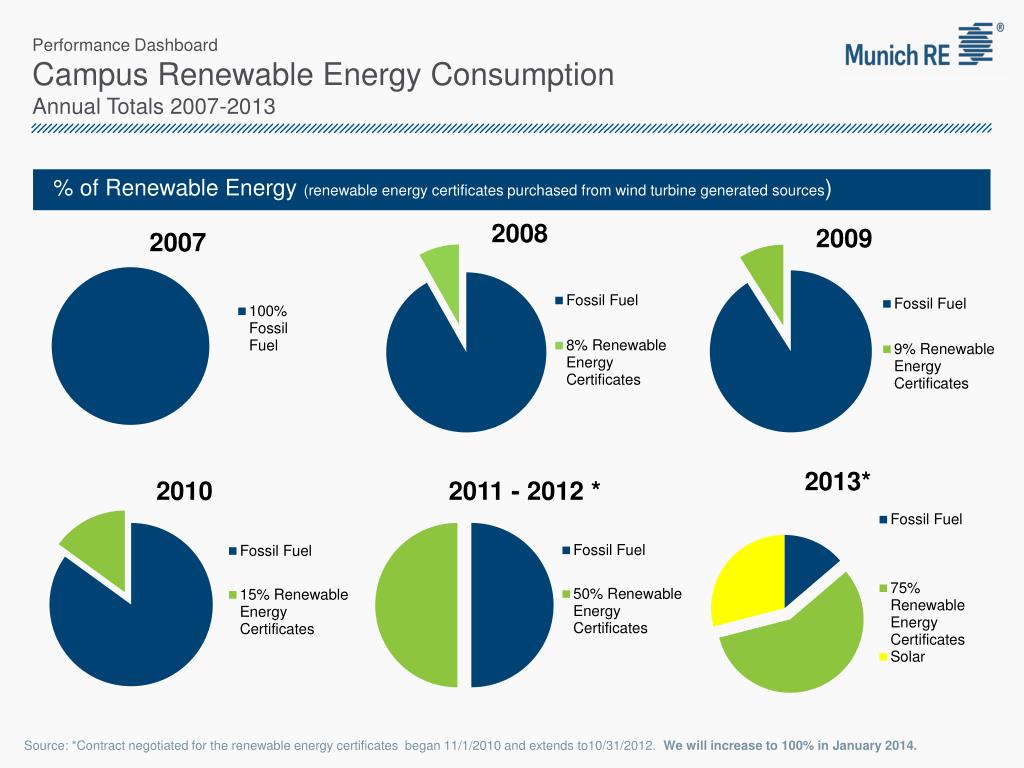 Performance Dashboard
Campus Renewable Energy Consumption
Annual Totals 2007-2013

Munich RE ®

% of Renewable Energy (renewable energy certificates purchased from wind turbine generated sources)

2007
100% Fossil Fuel

2008
Fossil Fuel
8% Renewable Energy Certificates

2009
Fossil Fuel
9% Renewable Energy Certificates

2010
Fossil Fuel
15% Renewable Energy Certificates

2011 - 2012 *
Fossil Fuel
50% Renewable Energy Certificates

2013*
Fossil Fuel
75% Renewable Energy Certificates
Solar

Source: *Contract negotiated for the renewable energy certificates began 11/1/2010 and extends to10/31/2012. We will increase to 100% in January 2014.